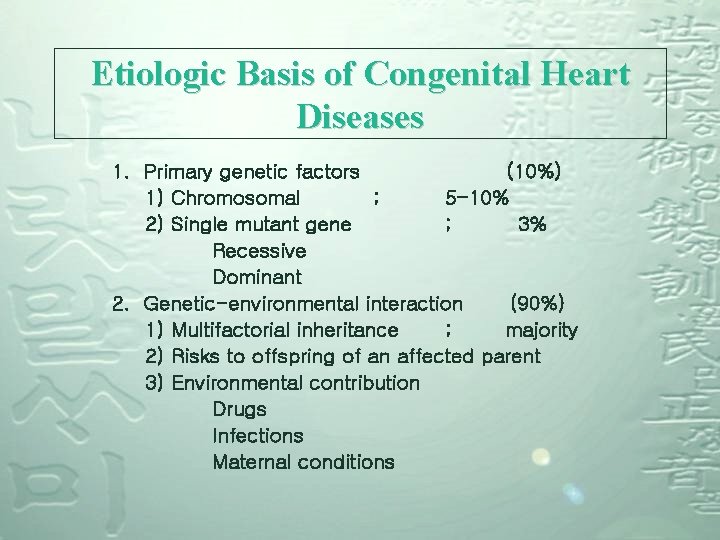 Etiologic Basis of Congenital Heart Diseases

1. Primary genetic factors (10%)
1) Chromosomal ; 5-10%
2) Single mutant gene ; 3%
Recessive
Dominant
2. Genetic-environmental interaction (90%)
1) Multifactorial inheritance ; majority
2) Risks to offspring of an affected parent
3) Environmental contribution
Drugs
Infections
Maternal conditions